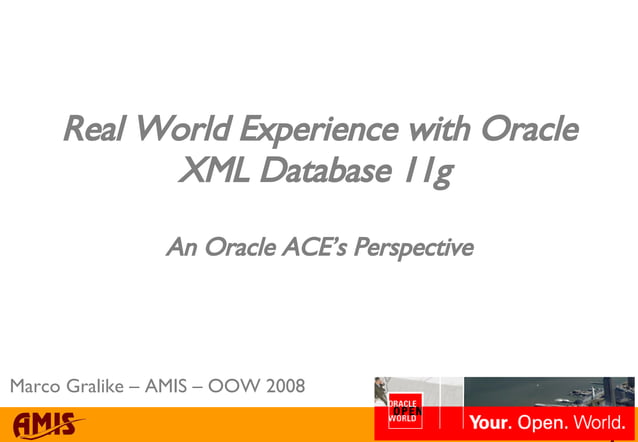 Real World Experience with Oracle XML Database 11g

An Oracle ACE's Perspective

Marco Gralike – AMIS – OOW 2008

AMIS

ORACLE OPEN WORLD

Your. Open. World.